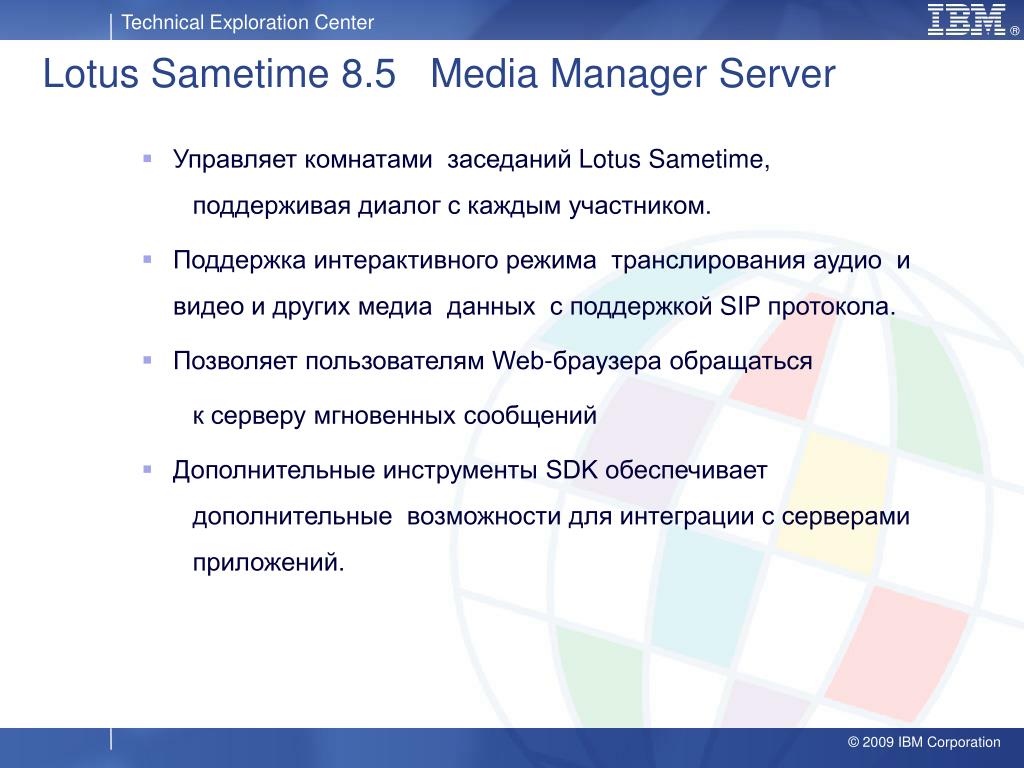 Technical Exploration Center

IBM ®

Lotus Sametime 8.5 Media Manager Server

▪ Управляет комнатами заседаний Lotus Sametime, поддерживая диалог с каждым участником.

▪ Поддержка интерактивного режима транслирования аудио и видео и других медиа данных с поддержкой SIP протокола.

▪ Позволяет пользователям Web-браузера обращаться к серверу мгновенных сообщений

▪ Дополнительные инструменты SDK обеспечивает дополнительные возможности для интеграции с серверами приложений.

© 2009 IBM Corporation